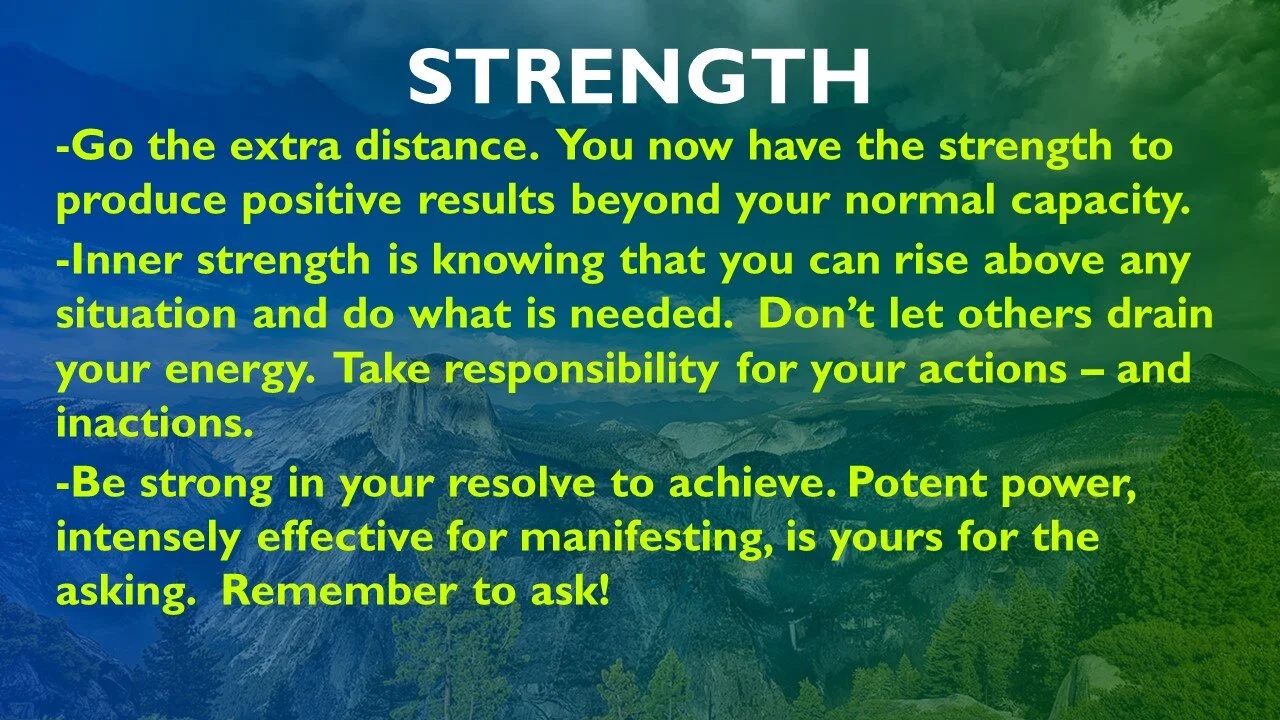 STRENGTH

-Go the extra distance. You now have the strength to produce positive results beyond your normal capacity.

-Inner strength is knowing that you can rise above any situation and do what is needed. Don’t let others drain your energy. Take responsibility for your actions – and inactions.

-Be strong in your resolve to achieve. Potent power, intensely effective for manifesting, is yours for the asking. Remember to ask!